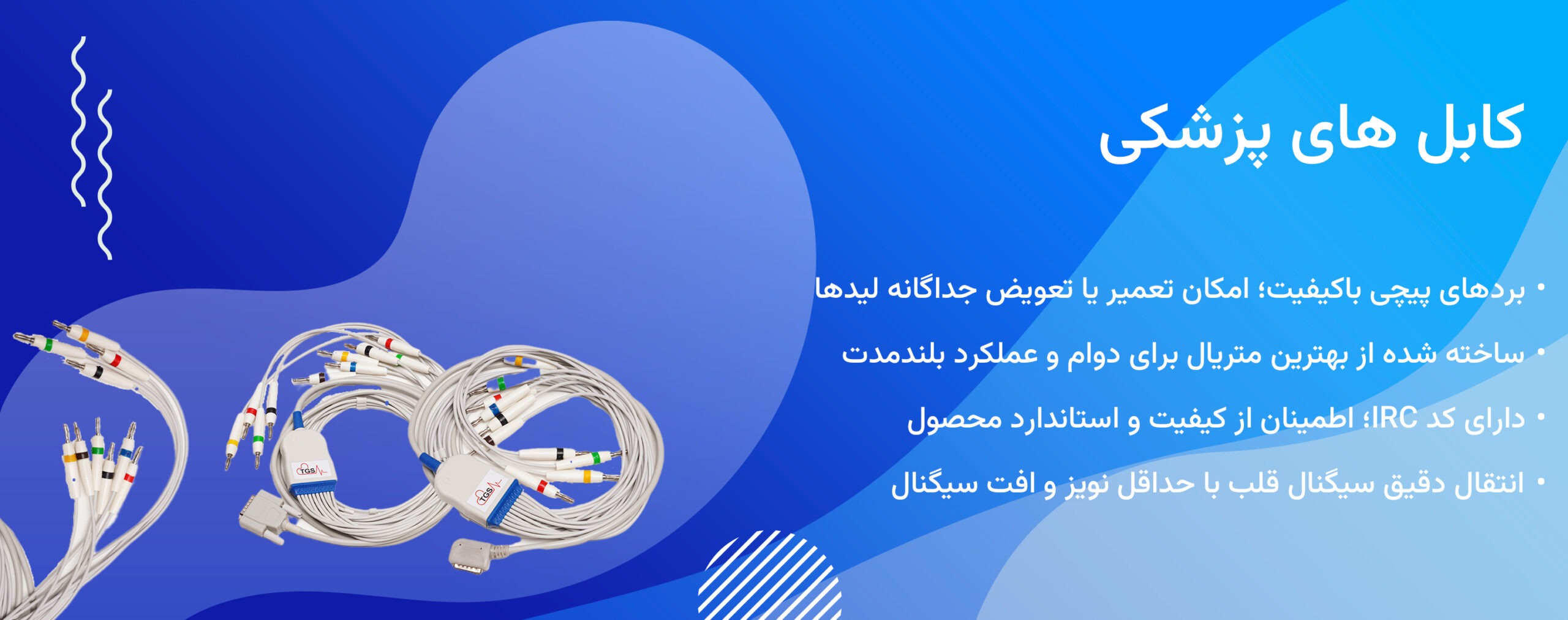 کابل های پزشکی

• بردهای پیچی باکیفیت؛ امکان تعمیر یا تعویض جداگانه لیدها

• ساخته شده از بهترین متریال برای دوام و عملکرد بلندمدت

• دارای کد IRC؛ اطمینان از کیفیت و استاندارد محصول

• انتقال دقیق سیگنال قلب با حداقل نویز و افت سیگنال

TGS

TGS